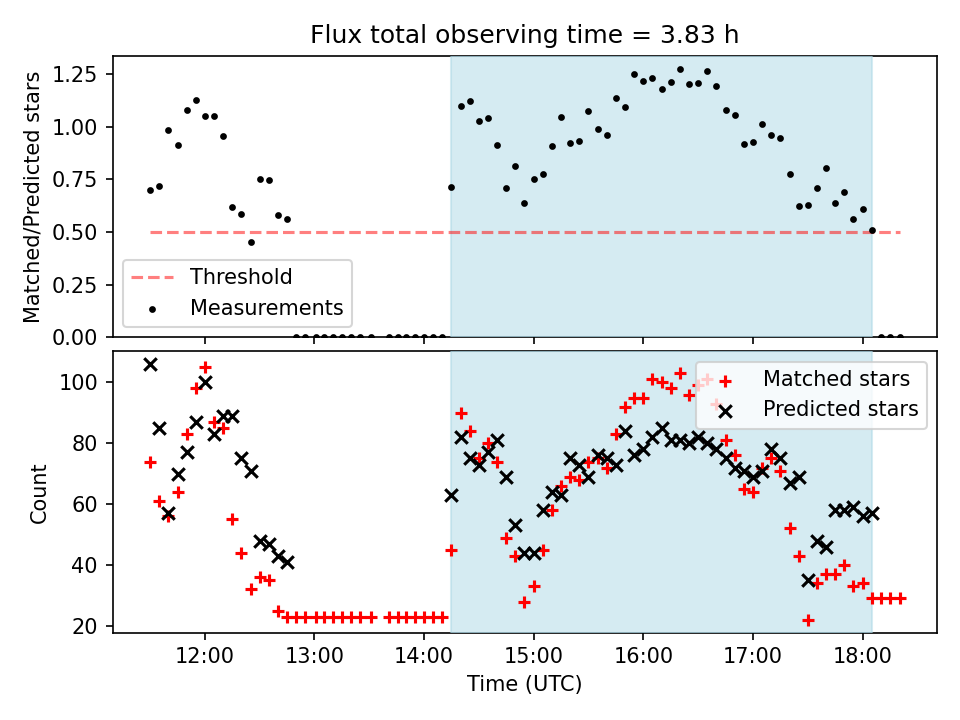 Flux total observing time = 3.83 h

Matched/Predicted stars

1.25
1.00
0.75
0.50
0.25
0.00

Threshold
Measurements

Count

100
80
60
40
20

Matched stars
Predicted stars

12:00 13:00 14:00 15:00 16:00 17:00 18:00

Time (UTC)